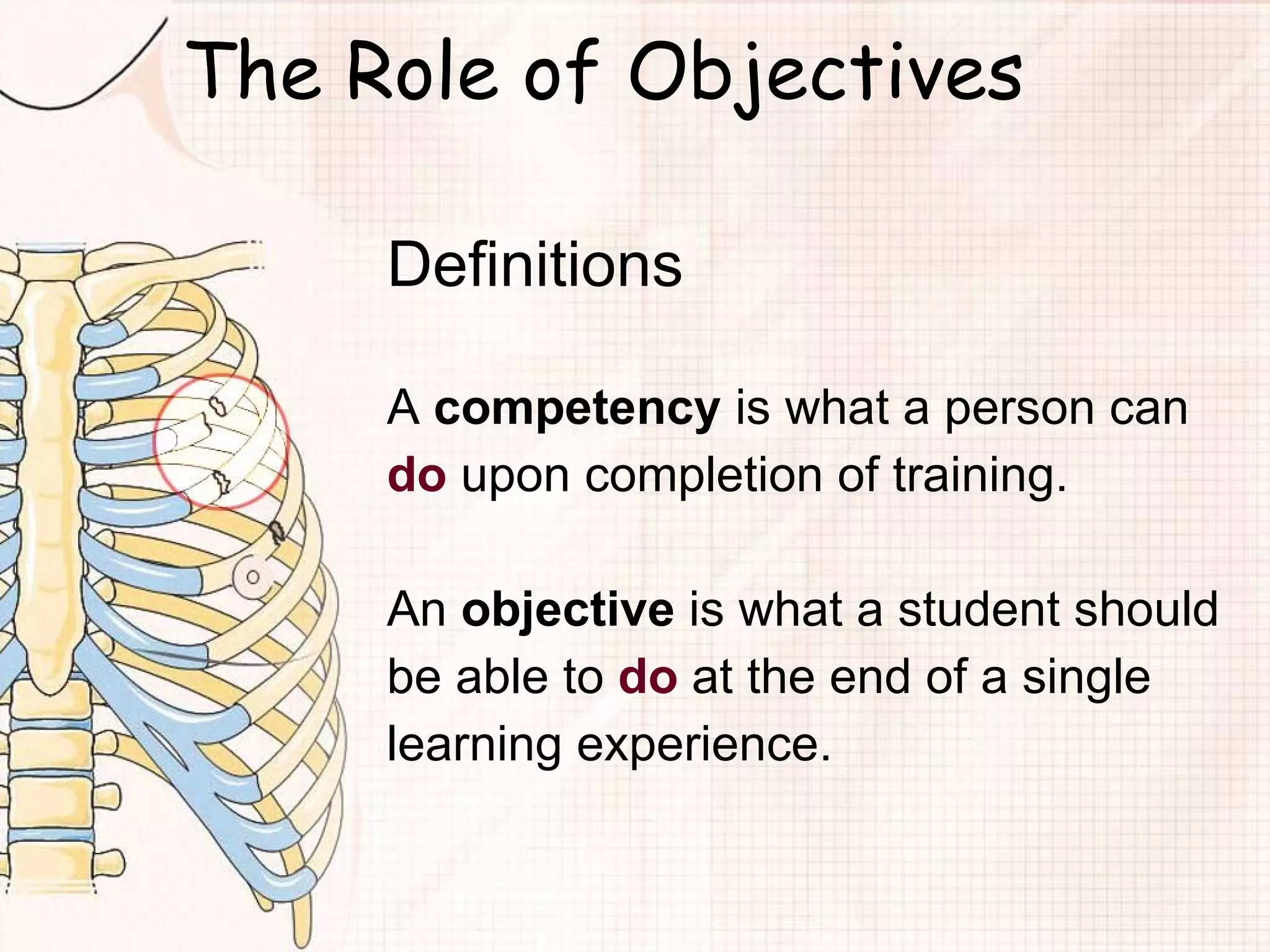 The Role of Objectives

Definitions

A competency is what a person can do upon completion of training.

An objective is what a student should be able to do at the end of a single learning experience.